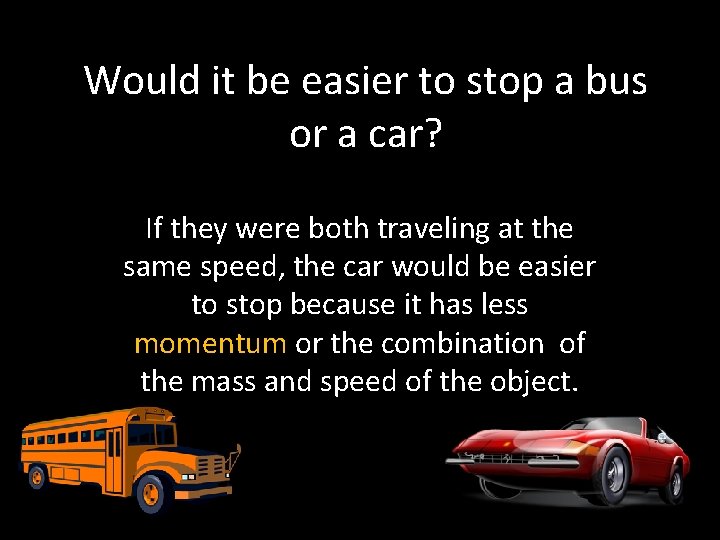 Would it be easier to stop a bus or a car?

If they were both traveling at the same speed, the car would be easier to stop because it has less momentum or the combination of the mass and speed of the object.